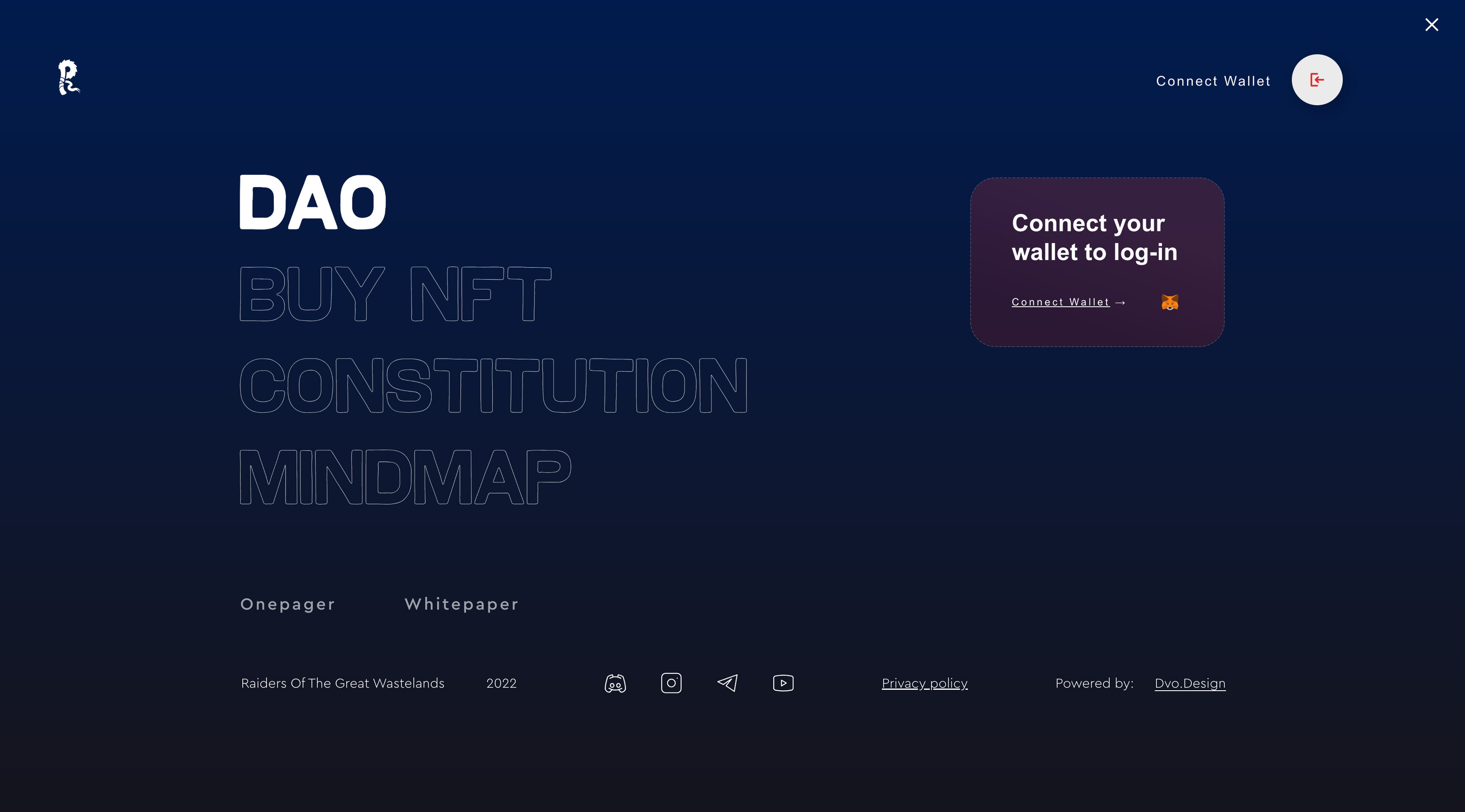 Connect Wallet

DAO

BUY NFT

CONSTITUTION

MINDMAP

Connect your wallet to log-in

Connect Wallet →

Onepager

Whitepaper

Raiders Of The Great Wastelands

2022

Privacy policy

Powered by: Dvo.Design